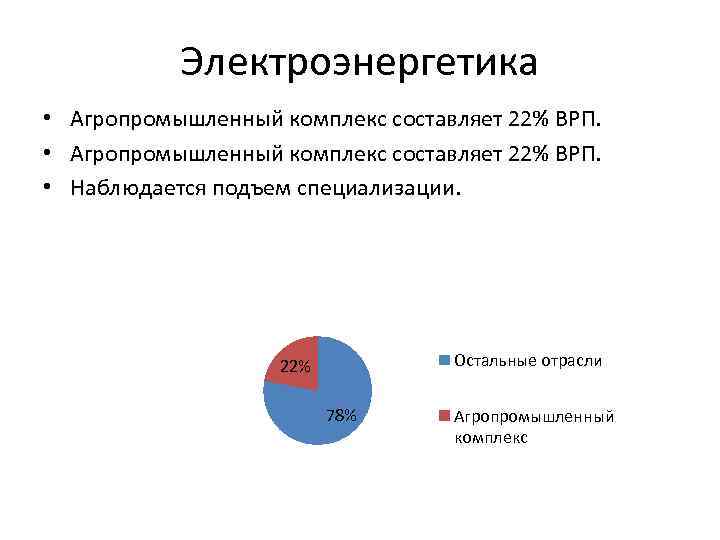 Электроэнергетика

• Агропромышленный комплекс составляет 22% ВРП.
• Агропромышленный комплекс составляет 22% ВРП.
• Наблюдается подъем специализации.

22%
78%

Остальные отрасли
Агропромышленный комплекс